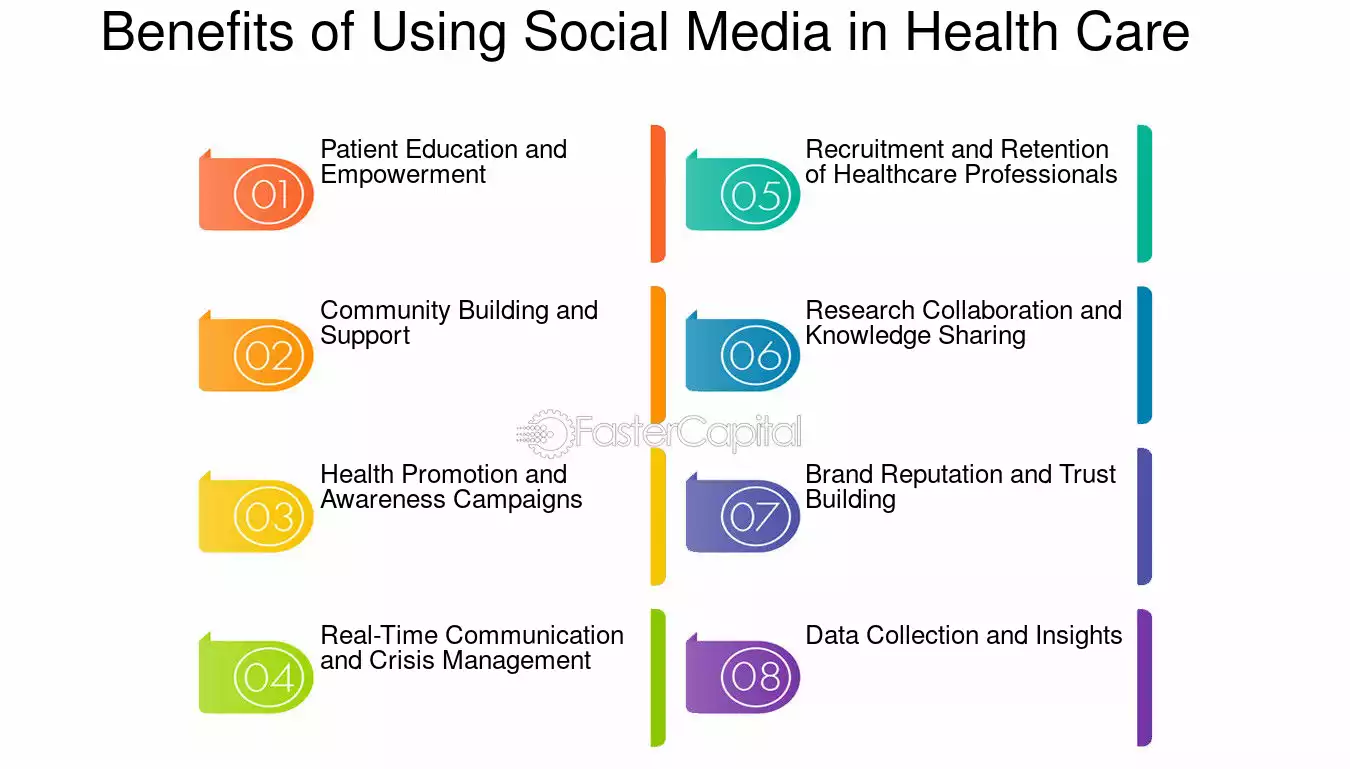 Benefits of Using Social Media in Health Care

01 Patient Education and Empowerment

02 Community Building and Support

03 Health Promotion and Awareness Campaigns

04 Real-Time Communication and Crisis Management

05 Recruitment and Retention of Healthcare Professionals

06 Research Collaboration and Knowledge Sharing

07 Brand Reputation and Trust Building

08 Data Collection and Insights

FasterCapital